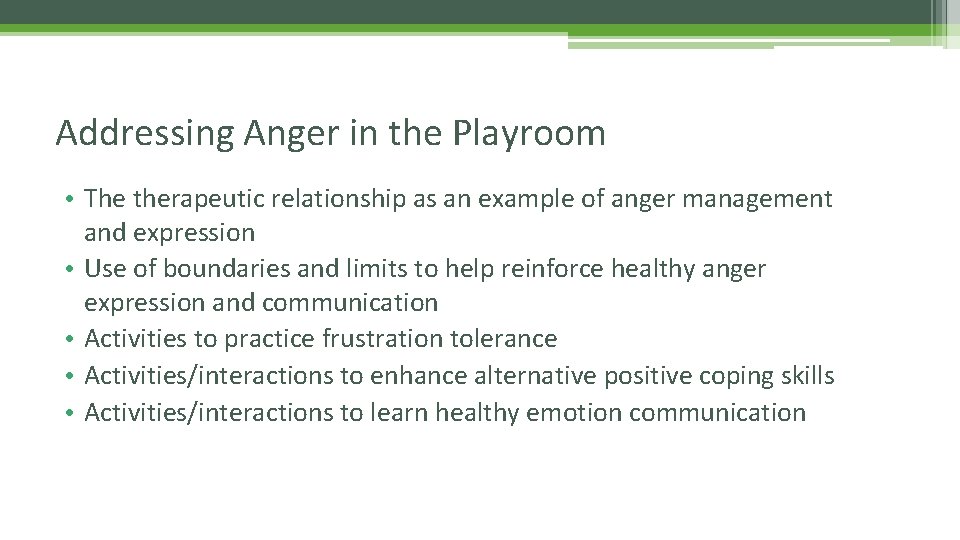 Addressing Anger in the Playroom

• The therapeutic relationship as an example of anger management and expression
• Use of boundaries and limits to help reinforce healthy anger expression and communication
• Activities to practice frustration tolerance
• Activities/interactions to enhance alternative positive coping skills
• Activities/interactions to learn healthy emotion communication